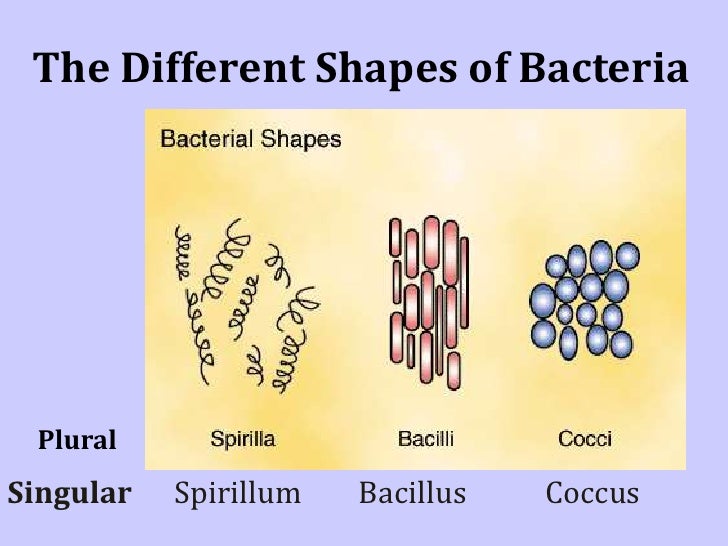 The Different Shapes of Bacteria

Bacterial Shapes

Plural Spirilla Bacilli Cocci

Singular Spirillum Bacillus Coccus